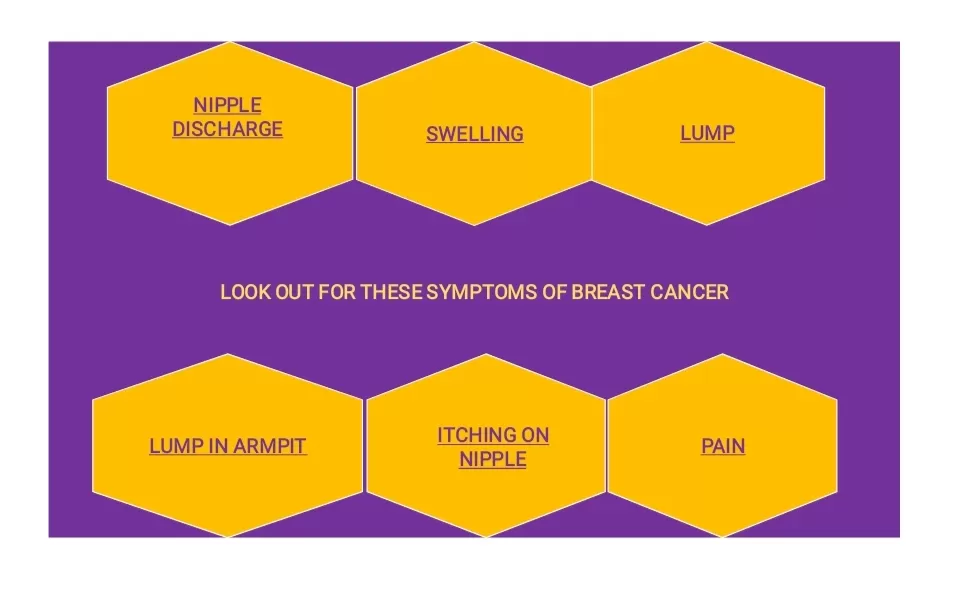 NIPPLE DISCHARGE

SWELLING

LUMP

LOOK OUT FOR THESE SYMPTOMS OF BREAST CANCER

LUMP IN ARMPIT

ITCHING ON NIPPLE

PAIN